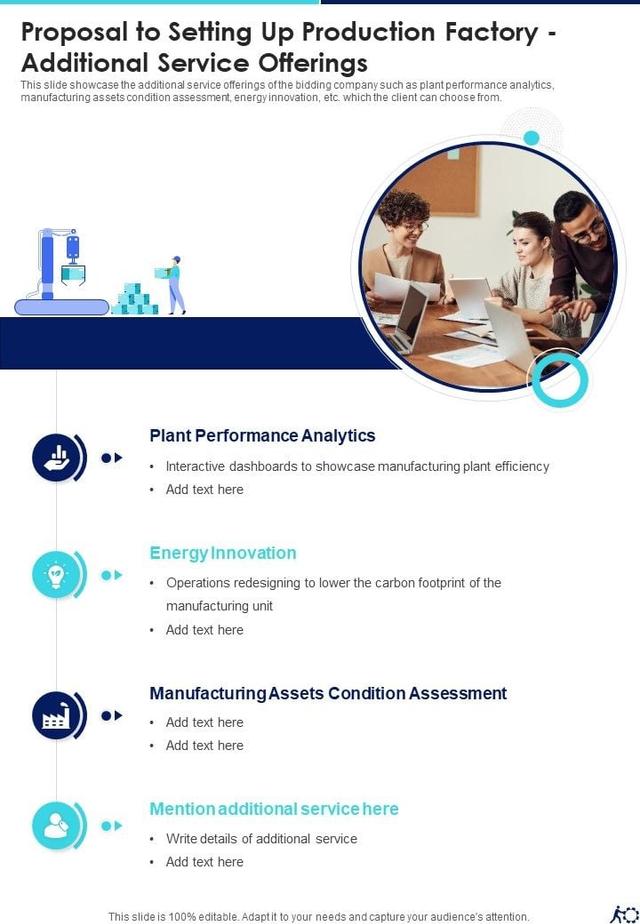 Proposal to Setting Up Production Factory - Additional Service Offerings

This slide showcase the additional service offerings of the bidding company such as plant performance analytics, manufacturing assets condition assessment, energy innovation, etc. which the client can choose from.

Plant Performance Analytics

• Interactive dashboards to showcase manufacturing plant efficiency
• Add text here

Energy Innovation

• Operations redesigning to lower the carbon footprint of the manufacturing unit
• Add text here

Manufacturing Assets Condition Assessment

• Add text here
• Add text here

Mention additional service here

• Write details of additional service
• Add text here

This slide is 100% editable. Adapt it to your needs and capture your audience's attention.